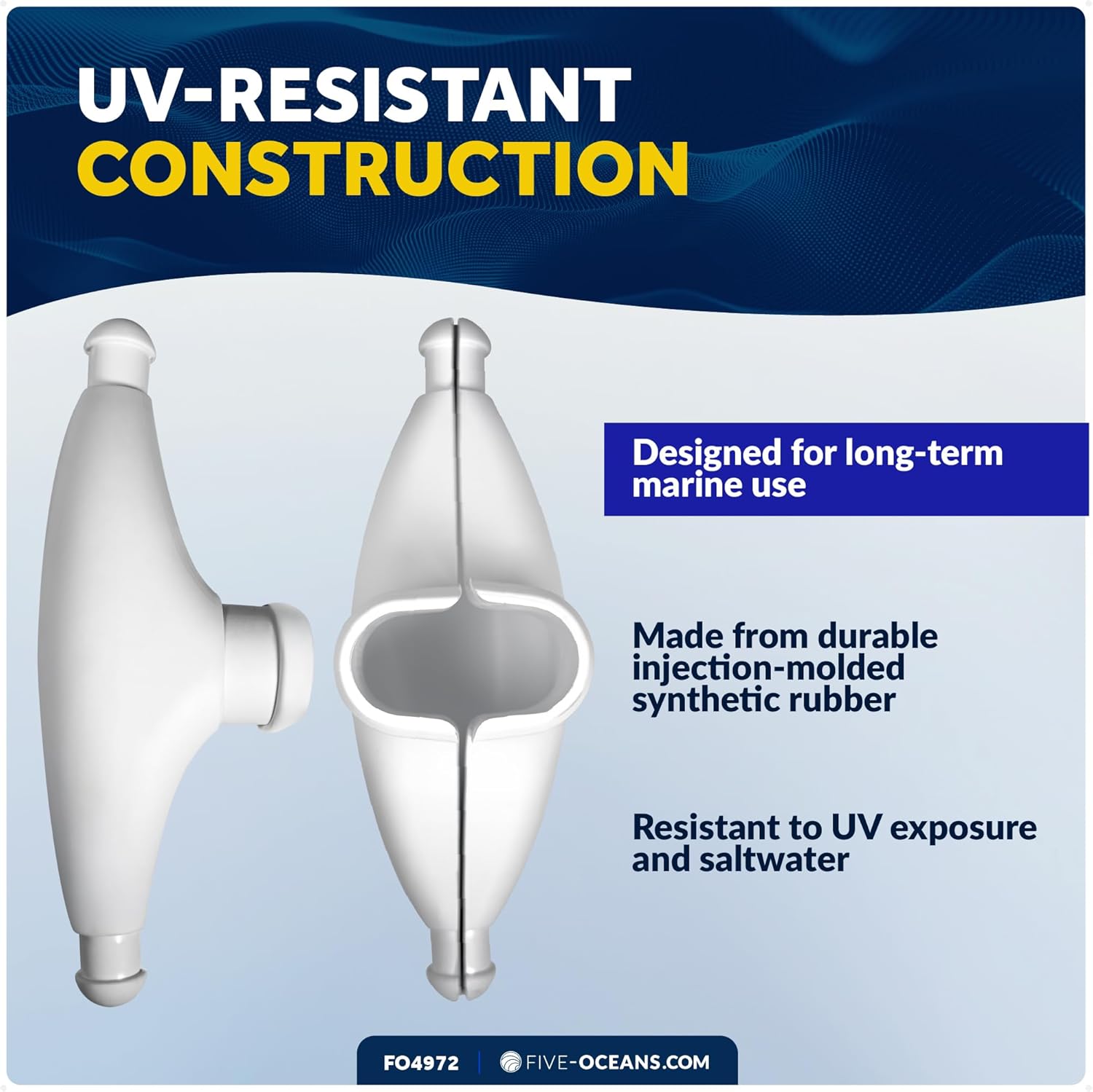 UV-RESISTANT CONSTRUCTION

Designed for long-term marine use

Made from durable injection-molded synthetic rubber

Resistant to UV exposure and saltwater

FO4972 | FIVE-OCEANS.COM